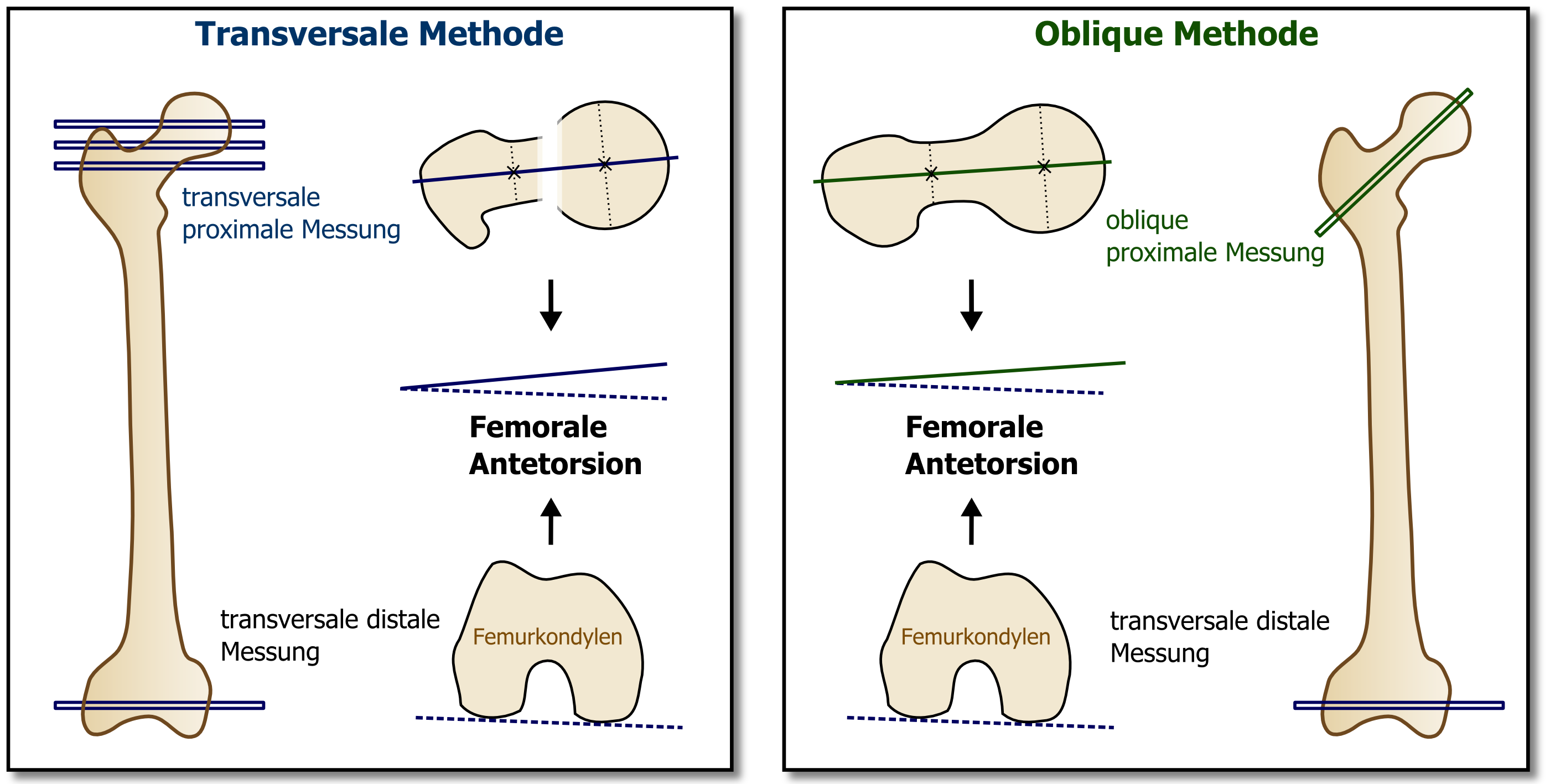 Transversale Methode

transversale proximale Messung

Femorale Antetorsion

transversale distale Messung

Femurkondylen

Oblique Methode

oblique proximale Messung

Femorale Antetorsion

Femurkondylen

transversale distale Messung